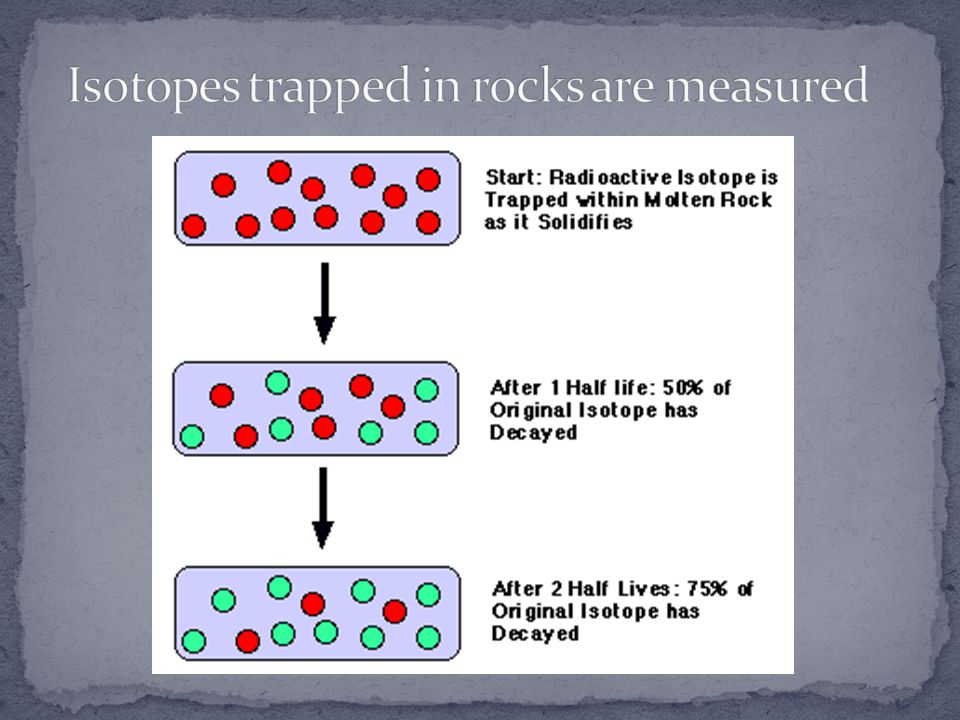 Isotopes trapped in rocks are measured

Start: Radioactive Isotope is Trapped within Molten Rock as it Solidifies

After 1 Half life: 50% of Original Isotope has Decayed

After 2 Half Lives: 75% of Original Isotope has Decayed